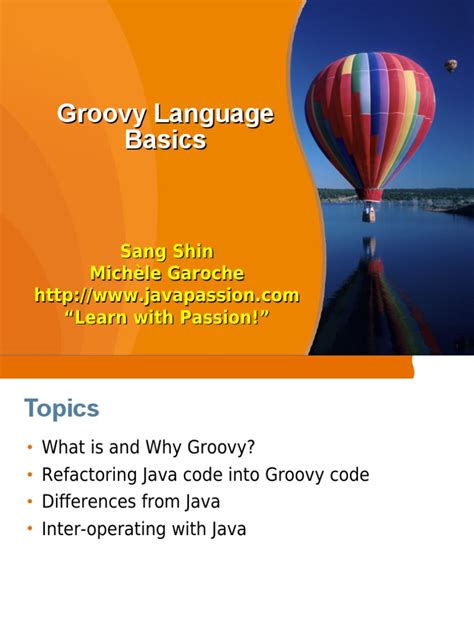 Groovy Language Basics

Sang Shin
Michèle Garoche
http://www.javapassion.com
“Learn with Passion!”

Topics

• What is and Why Groovy?
• Refactoring Java code into Groovy code
• Differences from Java
• Inter-operating with Java